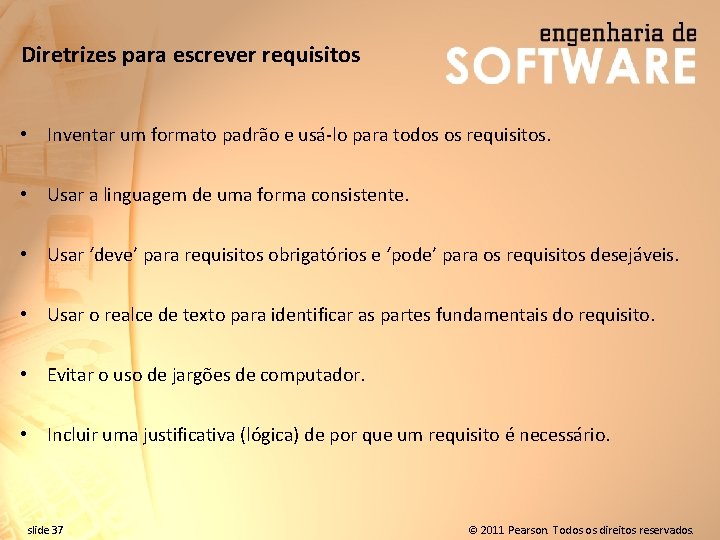 Diretrizes para escrever requisitos

engenharia de
SOFTWARE

• Inventar um formato padrão e usá-lo para todos os requisitos.

• Usar a linguagem de uma forma consistente.

• Usar ‘deve’ para requisitos obrigatórios e ‘pode’ para os requisitos desejáveis.

• Usar o realce de texto para identificar as partes fundamentais do requisito.

• Evitar o uso de jargões de computador.

• Incluir uma justificativa (lógica) de por que um requisito é necessário.

slide 37

© 2011 Pearson. Todos os direitos reservados.